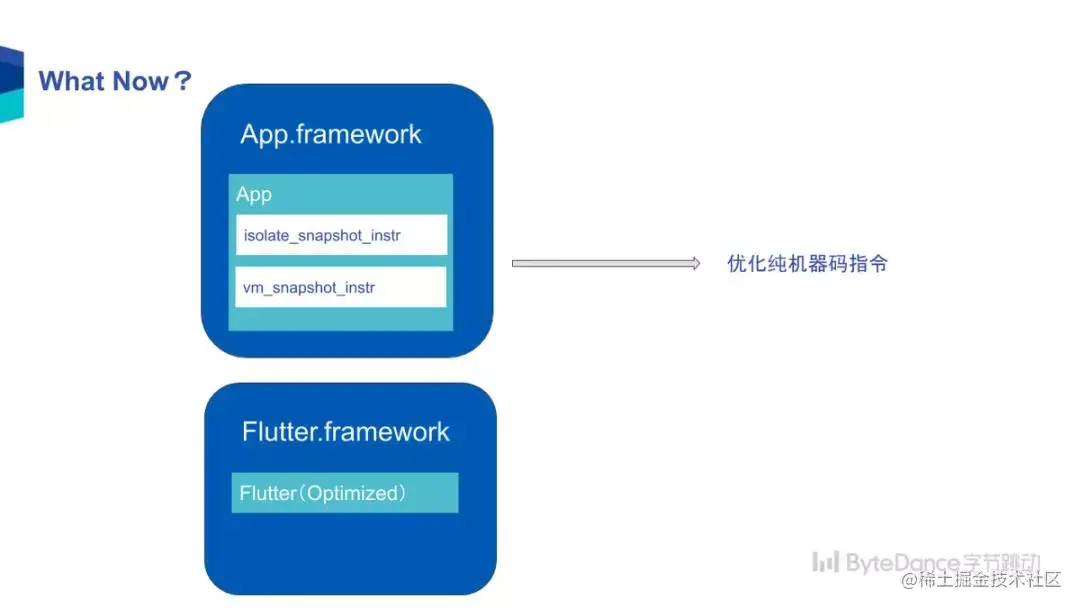 What Now？

App.framework

App

isolate_snapshot_instr

vm_snapshot_instr

优化纯机器码指令

Flutter.framework

Flutter（Optimized）

ByteDance字节跳动

@稀土掘金技术社区